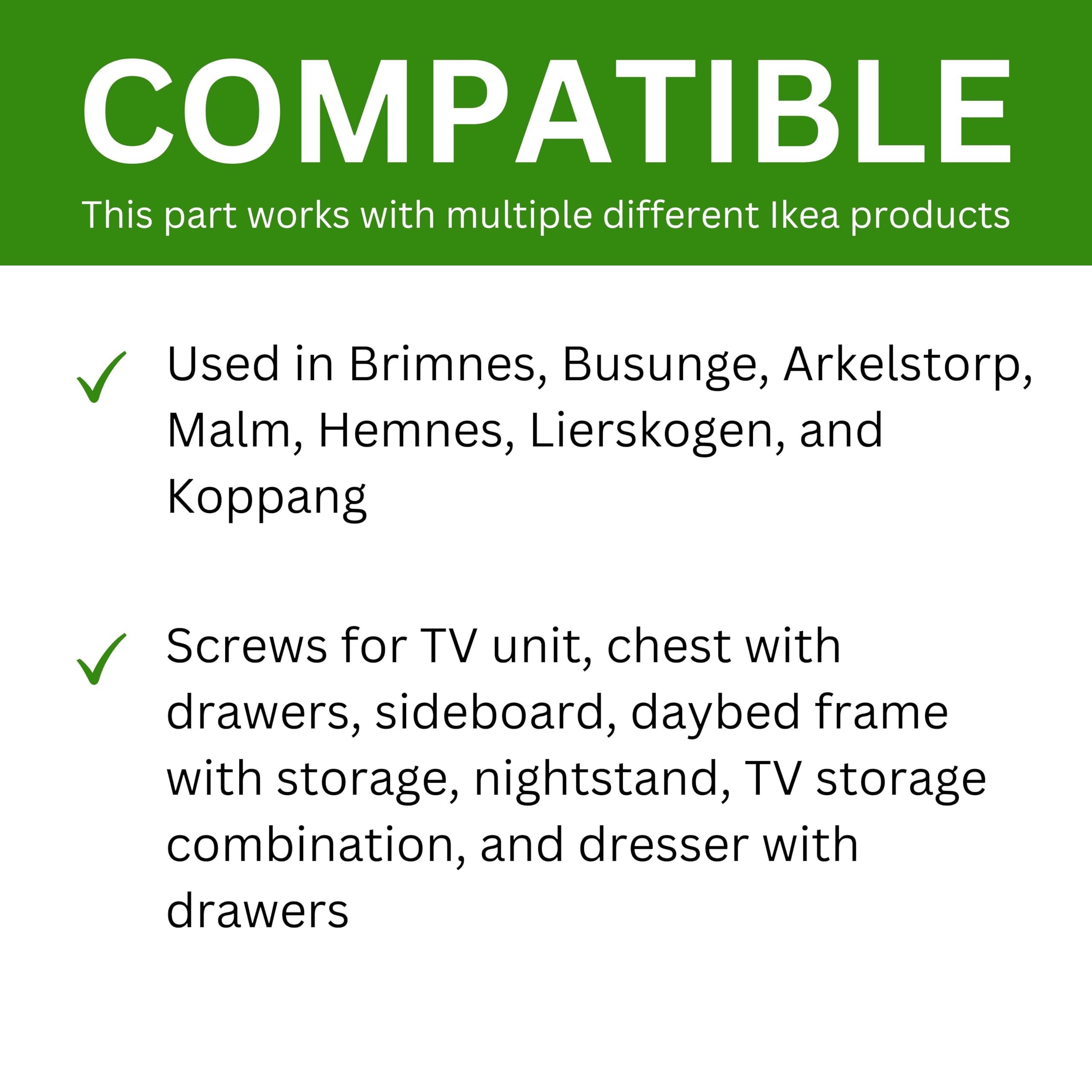 COMPATIBLE

This part works with multiple different Ikea products

✓ Used in Brimnes, Busunge, Arkelstorp, Malm, Hemnes, Lierskogen, and Koppang

✓ Screws for TV unit, chest with drawers, sideboard, daybed frame with storage, nightstand, TV storage combination, and dresser with drawers